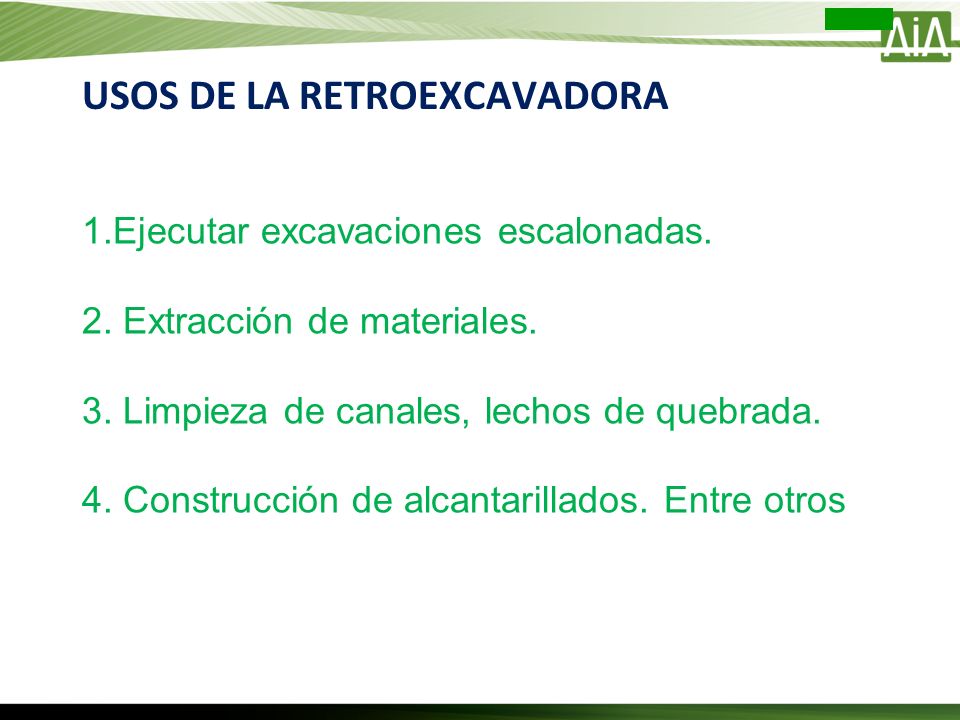 AiA

USOS DE LA RETROEXCAVADORA

1.Ejecutar excavaciones escalonadas.

2. Extracción de materiales.

3. Limpieza de canales, lechos de quebrada.

4. Construcción de alcantarillados. Entre otros